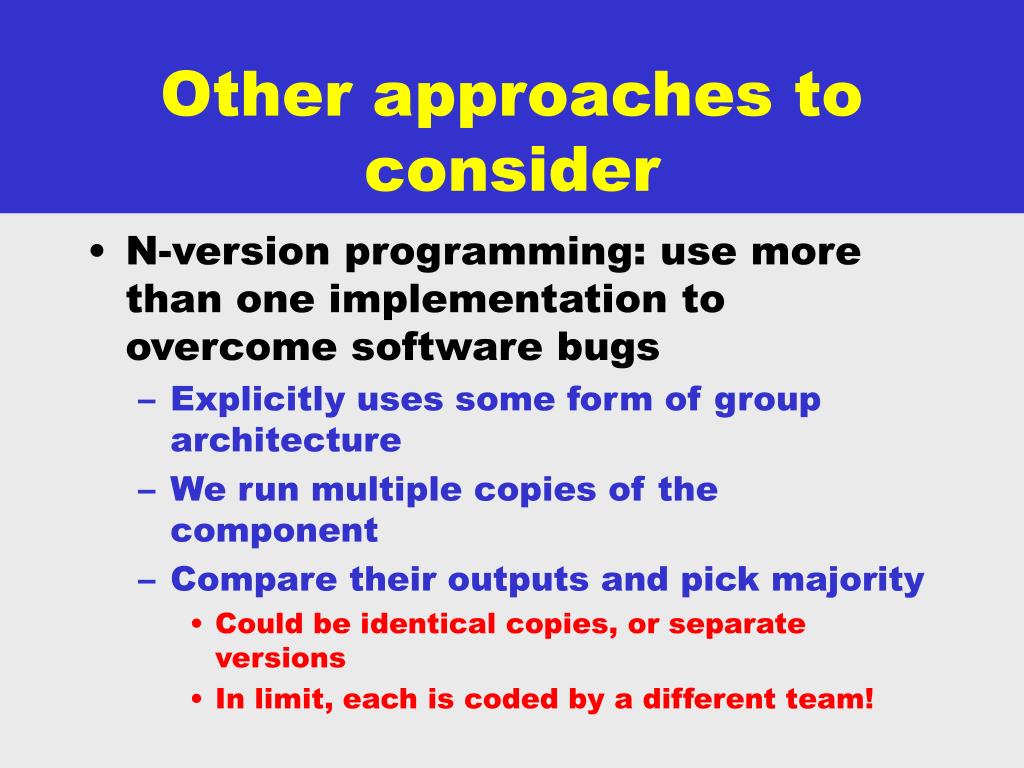 Other approaches to consider

• N-version programming: use more than one implementation to overcome software bugs
  – Explicitly uses some form of group architecture
  – We run multiple copies of the component
  – Compare their outputs and pick majority
    • Could be identical copies, or separate versions
    • In limit, each is coded by a different team!